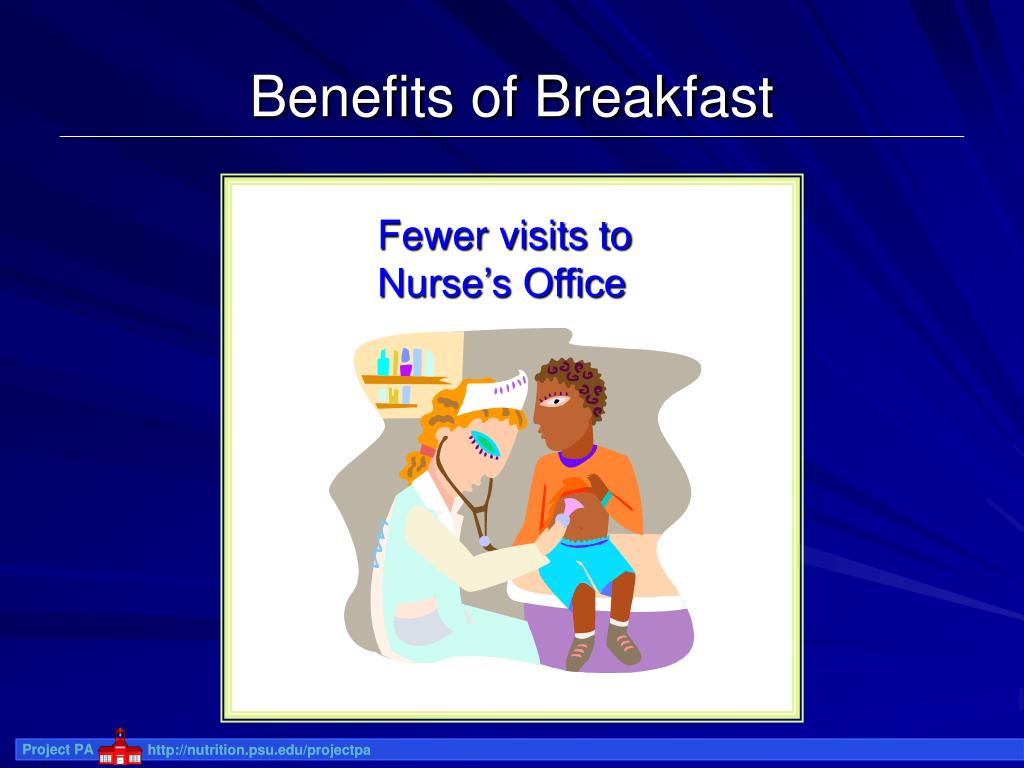 Benefits of Breakfast

Fewer visits to Nurse's Office

Project PA http://nutrition.psu.edu/projectpa